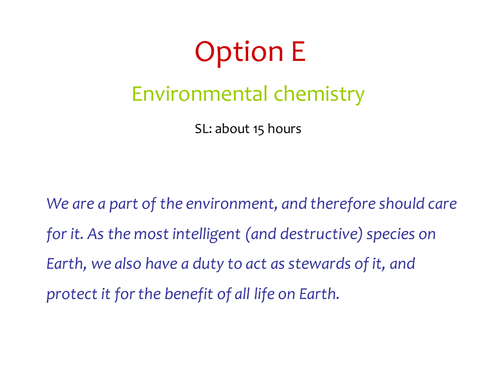 Option E

Environmental chemistry

SL: about 15 hours

We are a part of the environment, and therefore should care for it. As the most intelligent (and destructive) species on Earth, we also have a duty to act as stewards of it, and protect it for the benefit of all life on Earth.